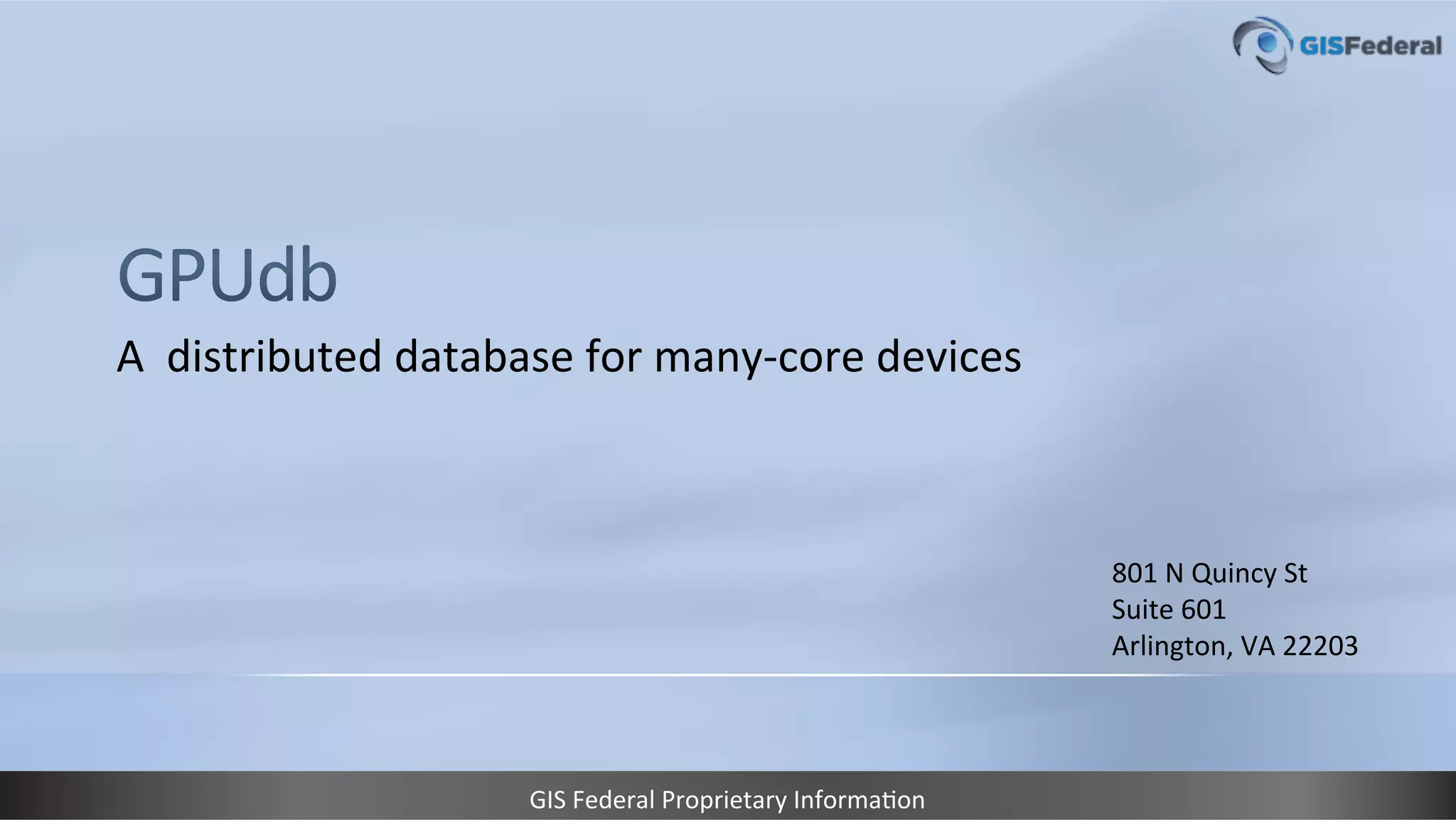 GISFederal

GPUdb

A distributed database for many-core devices

801 N Quincy St
Suite 601
Arlington, VA 22203

GIS Federal Proprietary Information